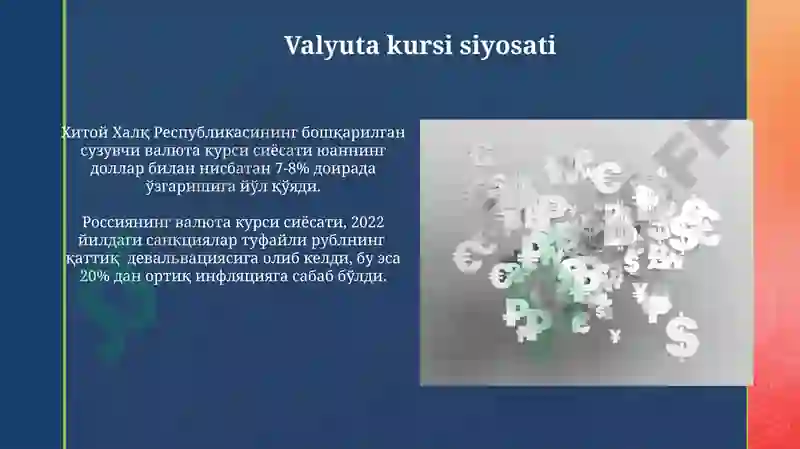 Valyuta kursi siyosati

Хитой Халқ Республикасининг бошқарилган сузувчи валюта курси сиёсати юаннинг доллар билан нисбатан 7-8% доирада ўзгаришига йўл қўяди.

Россиянинг валюта курси сиёсати, 2022 йилдаги санкциялар туфайли рублнинг қаттиқ девальвациясига олиб келди, бу эса 20% дан ортиқ инфляцияга сабаб бўлди.